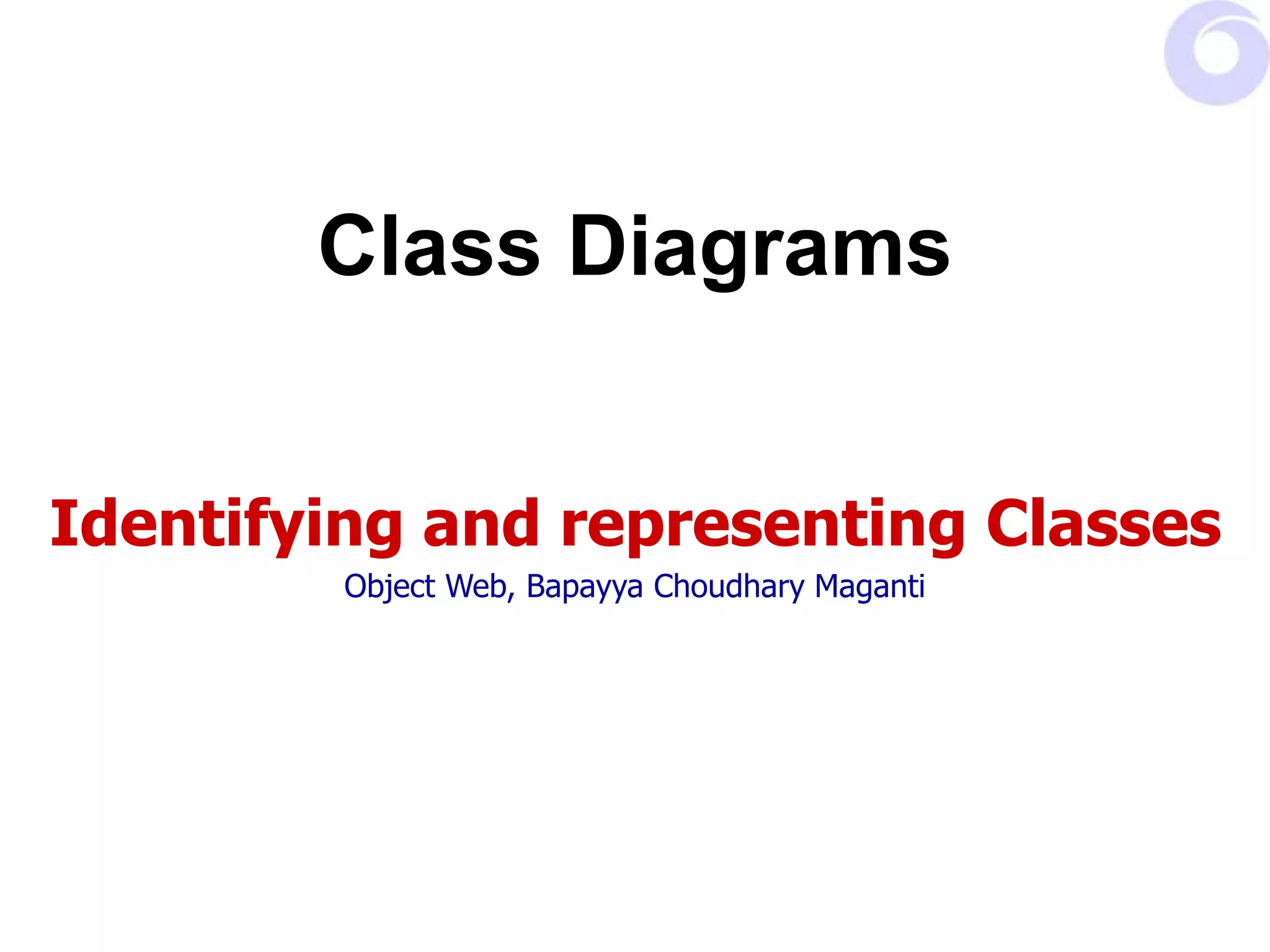 Class Diagrams

Identifying and representing Classes

Object Web, Bapayya Choudhary Maganti